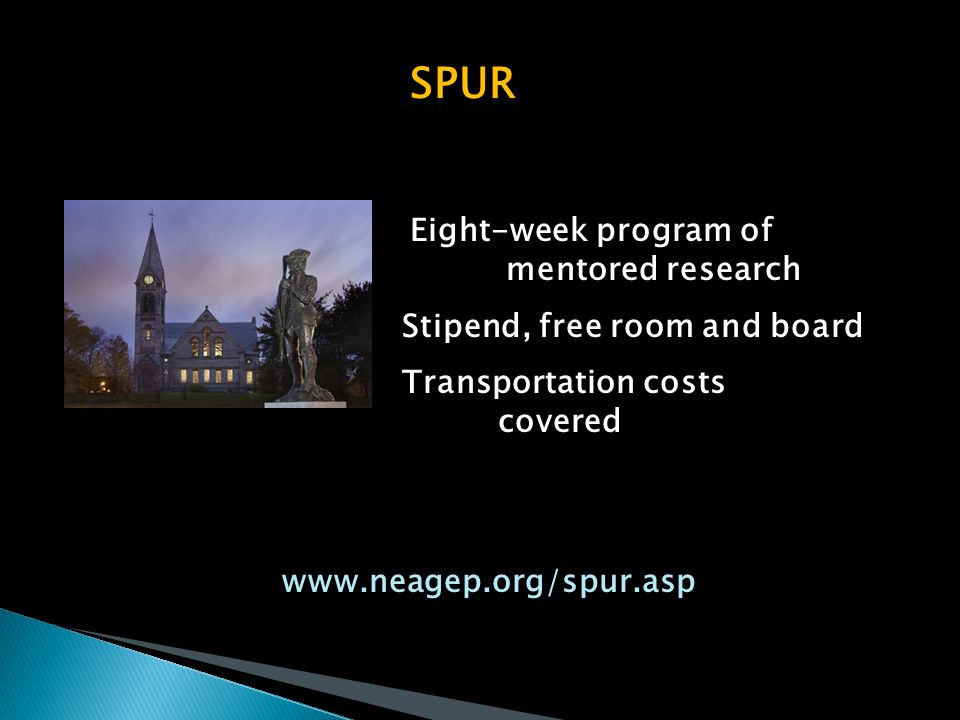 SPUR

Eight-week program of mentored research

Stipend, free room and board

Transportation costs covered

www.neagep.org/spur.asp